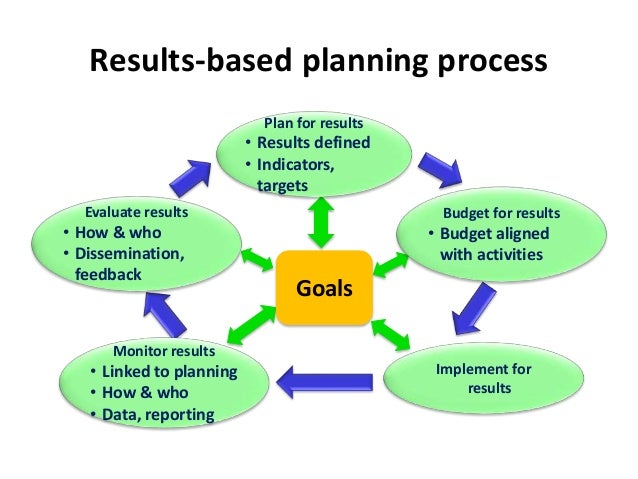 Results-based planning process

Plan for results
• Results defined
• Indicators, targets

Budget for results
• Budget aligned with activities

Goals

Implement for results

Monitor results
• Linked to planning
• How & who
• Data, reporting

Evaluate results
• How & who
• Dissemination, feedback